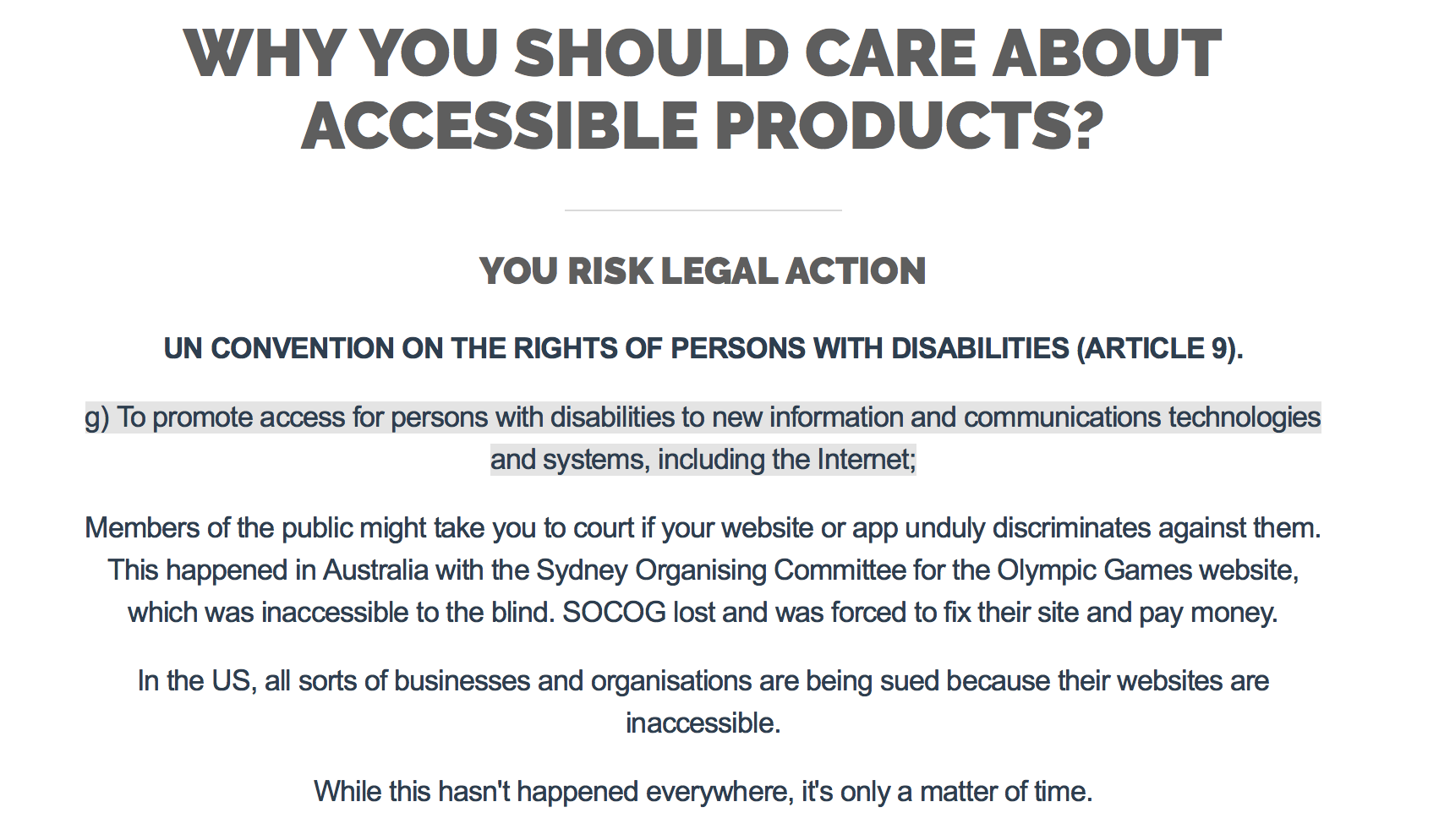 WHY YOU SHOULD CARE ABOUT ACCESSIBLE PRODUCTS?

YOU RISK LEGAL ACTION

UN CONVENTION ON THE RIGHTS OF PERSONS WITH DISABILITIES (ARTICLE 9).

g) To promote access for persons with disabilities to new information and communications technologies and systems, including the Internet;

Members of the public might take you to court if your website or app unduly discriminates against them. This happened in Australia with the Sydney Organising Committee for the Olympic Games website, which was inaccessible to the blind. SOCOG lost and was forced to fix their site and pay money.

In the US, all sorts of businesses and organisations are being sued because their websites are inaccessible.

While this hasn't happened everywhere, it's only a matter of time.